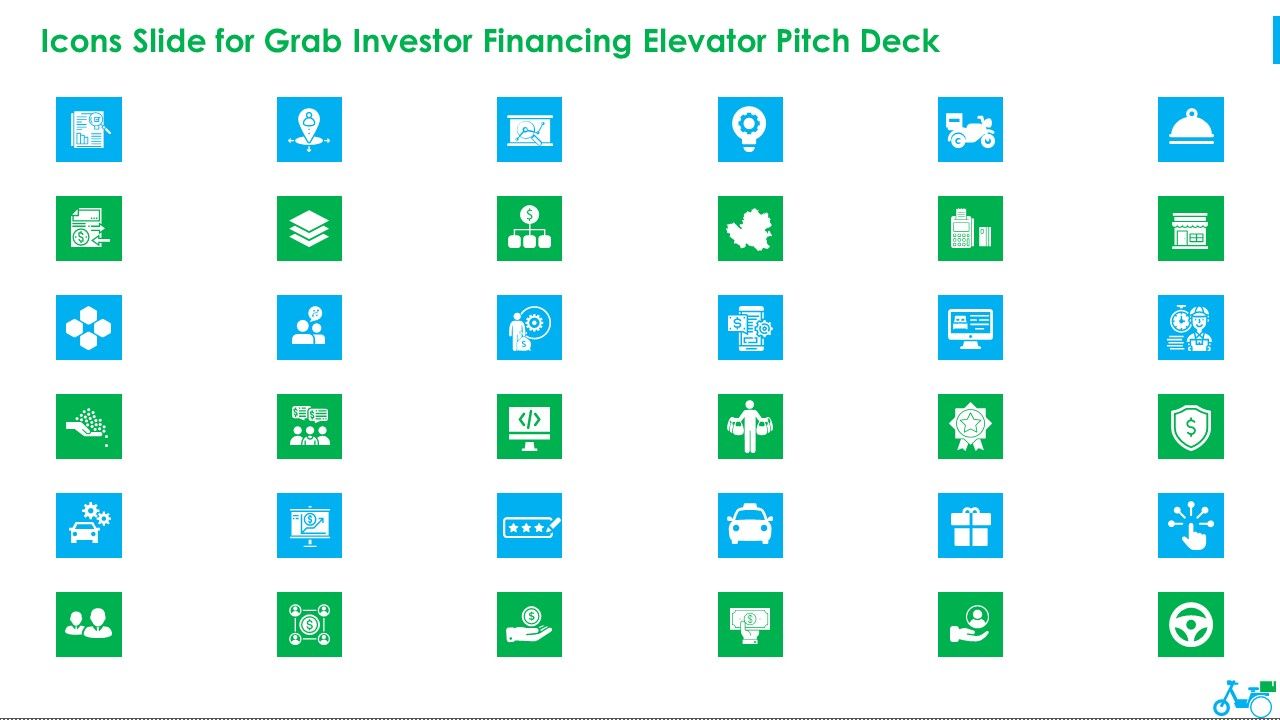 Icons Slide for Grab Investor Financing Elevator Pitch Deck